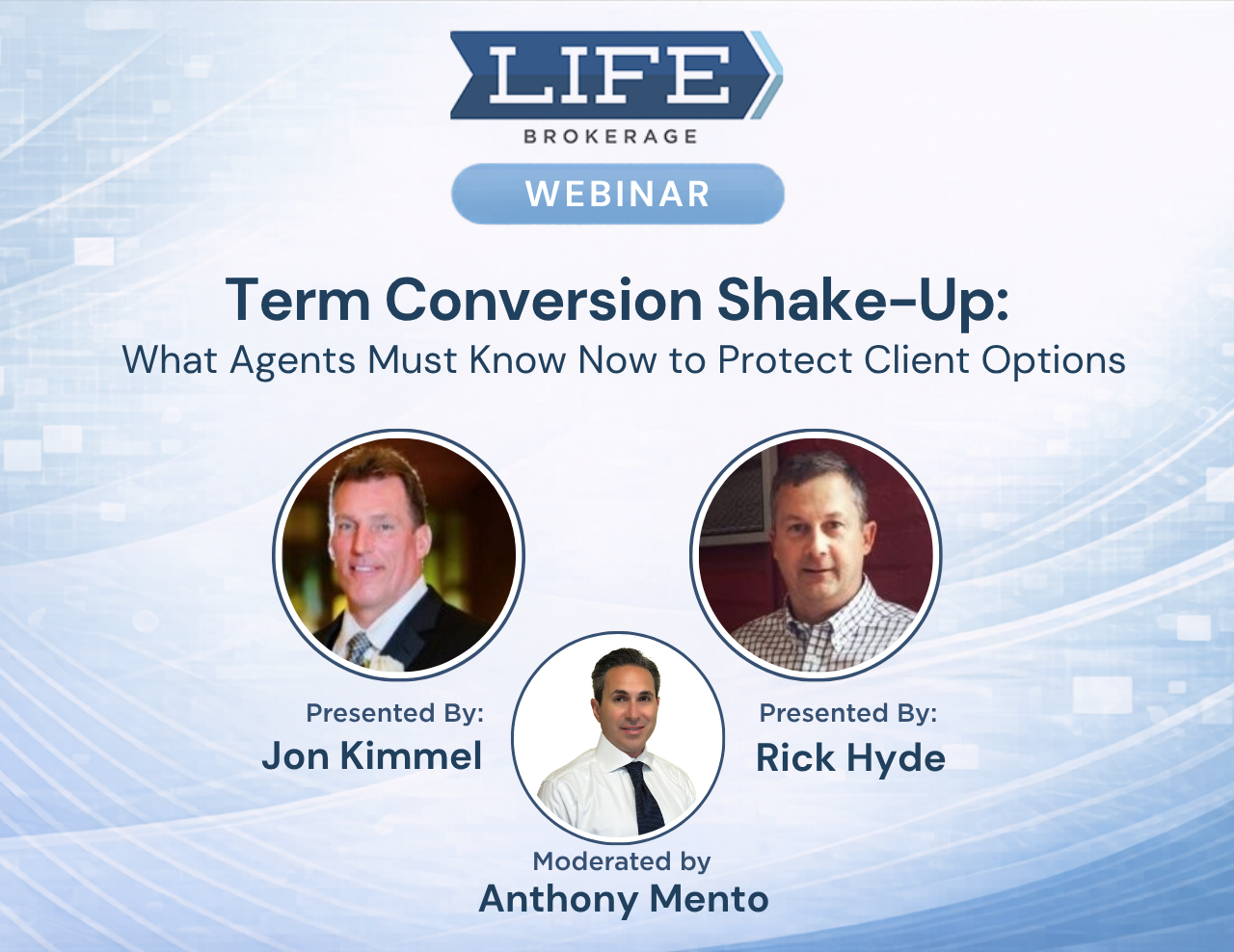 LIFE
BROKERAGE

WEBINAR

Term Conversion Shake-Up:
What Agents Must Know Now to Protect Client Options

Presented By:
Jon Kimmel

Presented By:
Rick Hyde

Moderated by
Anthony Mento